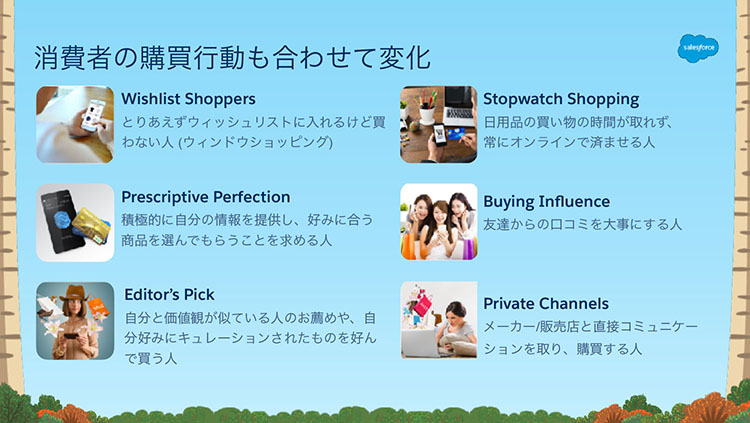 消費者の購買行動も合わせて変化

salesforce

Wishlist Shoppers
とりあえずウィッシュリストに入れるけど買わない人 (ウィンドウショッピング)

Prescriptive Perfection
積極的に自分の情報を提供し、好みに合う商品を選んでもらうことを求める人

Editor's Pick
自分と価値観が似ている人のお薦めや、自分好みにキュレーションされたものを好んで買う人

Stopwatch Shopping
日用品の買い物の時間が取れず、常にオンラインで済ませる人

Buying Influence
友達からの口コミを大事にする人

Private Channels
メーカー/販売店と直接コミュニケーションを取り、購買する人